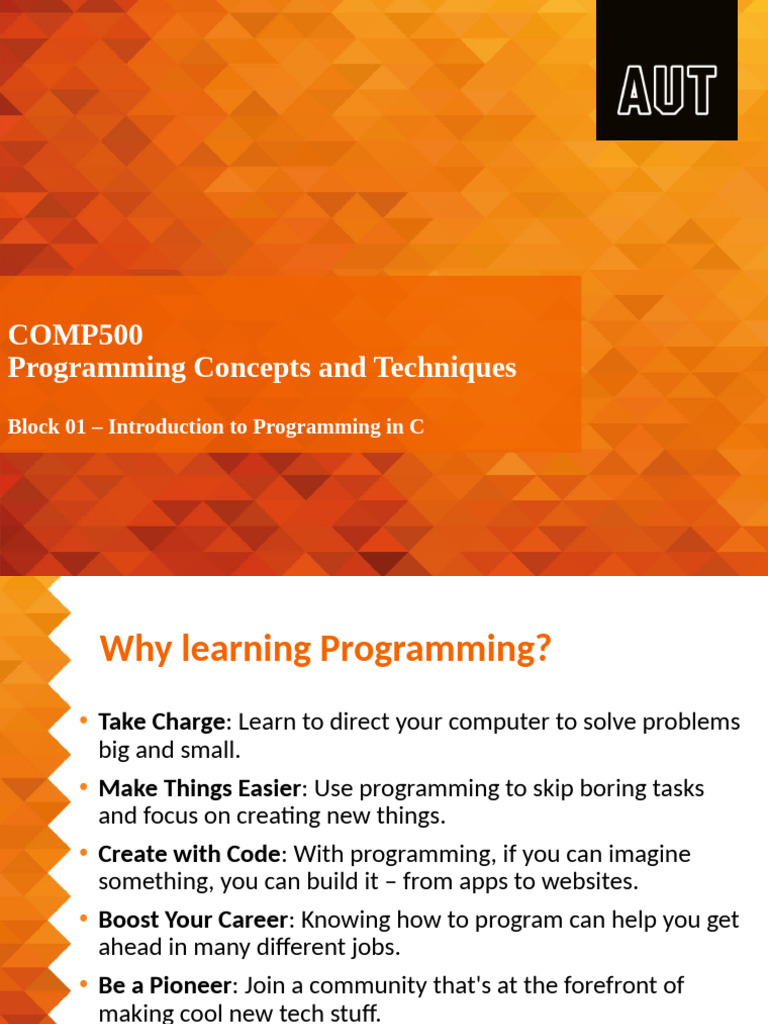 AUT

COMP500
Programming Concepts and Techniques

Block 01 – Introduction to Programming in C

Why learning Programming?

• Take Charge: Learn to direct your computer to solve problems big and small.
• Make Things Easier: Use programming to skip boring tasks and focus on creating new things.
• Create with Code: With programming, if you can imagine something, you can build it – from apps to websites.
• Boost Your Career: Knowing how to program can help you get ahead in many different jobs.
• Be a Pioneer: Join a community that's at the forefront of making cool new tech stuff.